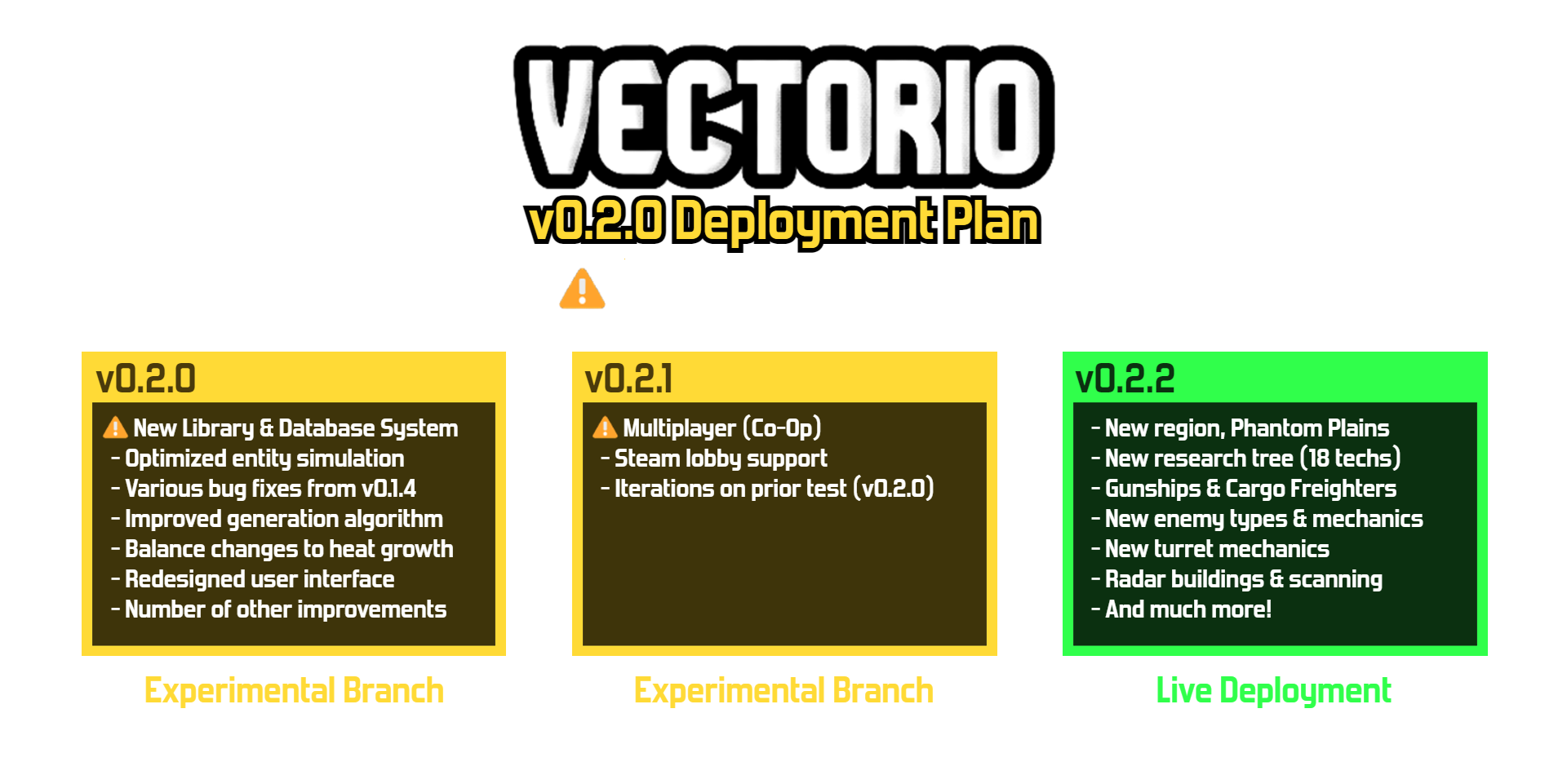 VECTORIO
v0.2.0 Deployment Plan

v0.2.0
New Library & Database System
- Optimized entity simulation
- Various bug fixes from v0.1.4
- Improved generation algorithm
- Balance changes to heat growth
- Redesigned user interface
- Number of other improvements

Experimental Branch

v0.2.1
Multiplayer (Co-Op)
- Steam lobby support
- Iterations on prior test (v0.2.0)

Experimental Branch

v0.2.2
- New region, Phantom Plains
- New research tree (18 techs)
- Gunships & Cargo Freighters
- New enemy types & mechanics
- New turret mechanics
- Radar buildings & scanning
- And much more!

Live Deployment